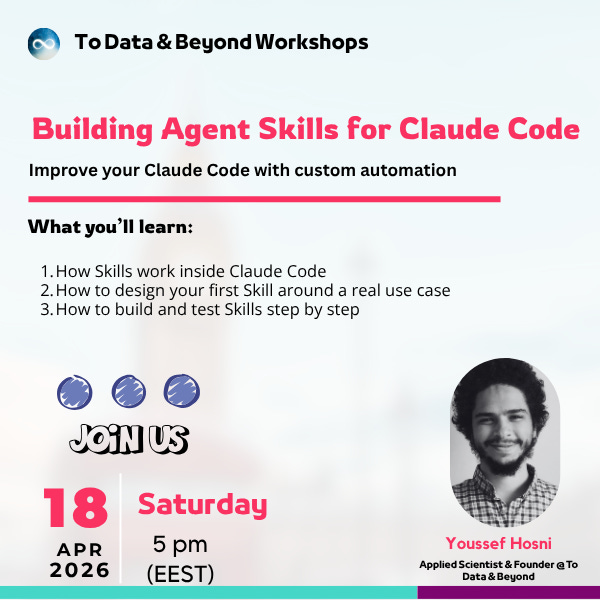 To Data & Beyond Workshops

Building Agent Skills for Claude Code

Improve your Claude Code with custom automation

What you'll learn:

1. How Skills work inside Claude Code
2. How to design your first Skill around a real use case
3. How to build and test Skills step by step

JOiN US

18
APR
2026

Saturday
5 pm
(EEST)

Youssef Hosni
Applied Scientist & Founder @ To Data & Beyond